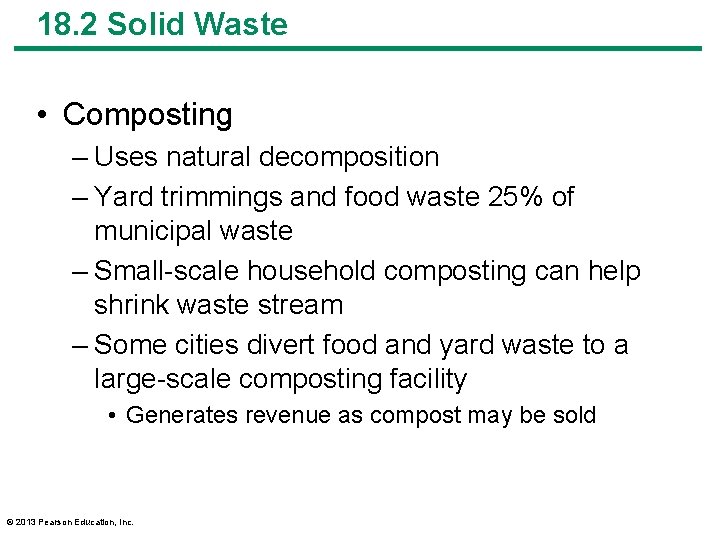 18.2 Solid Waste

• Composting
– Uses natural decomposition
– Yard trimmings and food waste 25% of municipal waste
– Small-scale household composting can help shrink waste stream
– Some cities divert food and yard waste to a large-scale composting facility
• Generates revenue as compost may be sold

© 2013 Pearson Education, Inc.